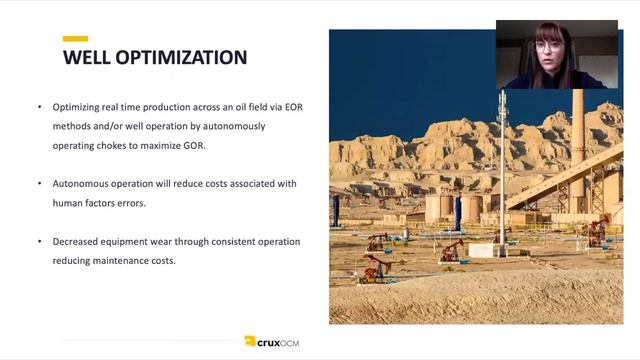 WELL OPTIMIZATION

• Optimizing real time production across an oil field via EOR methods and/or well operation by autonomously operating chokes to maximize GOR.

• Autonomous operation will reduce costs associated with human factors errors.

• Decreased equipment wear through consistent operation reducing maintenance costs.

cruxOCM